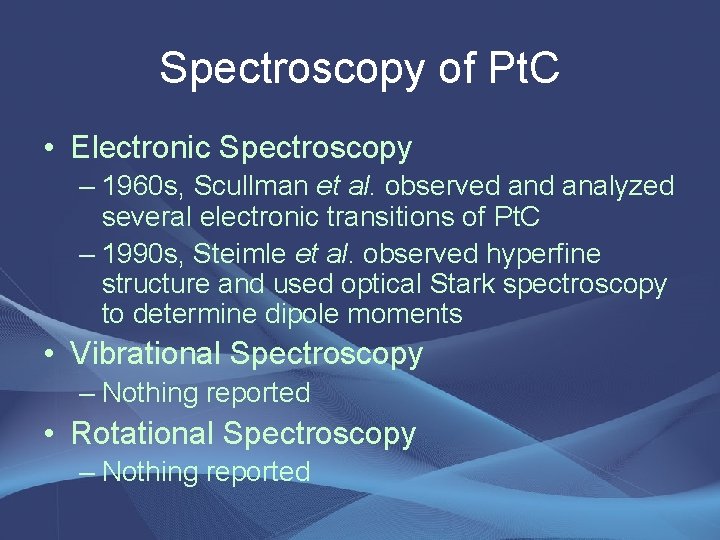 Spectroscopy of PtC

• Electronic Spectroscopy
– 1960s, Scullman et al. observed and analyzed several electronic transitions of PtC
– 1990s, Steimle et al. observed hyperfine structure and used optical Stark spectroscopy to determine dipole moments
• Vibrational Spectroscopy
– Nothing reported
• Rotational Spectroscopy
– Nothing reported